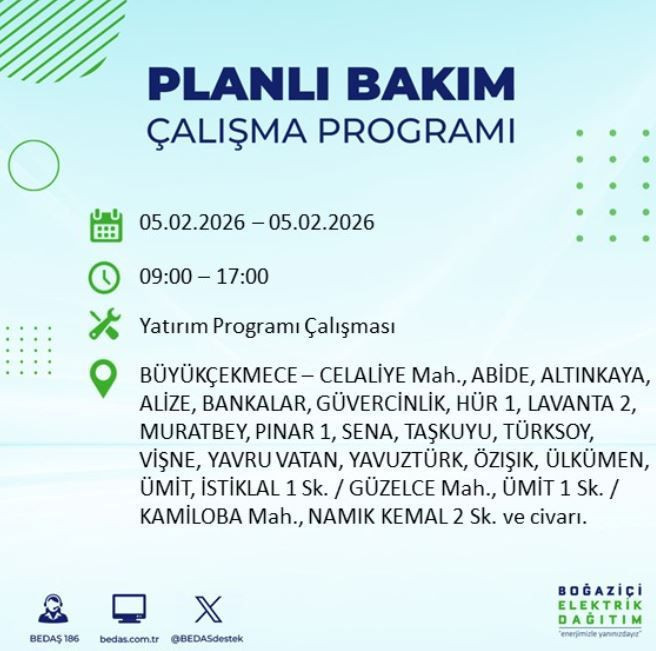 PLANLI BAKIM
ÇALIŞMA PROGRAMI

05.02.2026 – 05.02.2026

09:00 – 17:00

Yatırım Programı Çalışması

BÜYÜKÇEKMECE – CELALİYE Mah., ABİDE, ALTINKAYA, ALİZE, BANKALAR, GÜVERCİNLİK, HÜR 1, LAVANTA 2, MURATBEY, PINAR 1, SENA, TAŞKUYU, TÜRKSOY, VİŞNE, YAVRU VATAN, YAVUZTÜRK, ÖZIŞIK, ÜLKÜMEN, ÜMİT, İSTİKLAL 1 Sk. / GÜZELCE Mah., ÜMİT 1 Sk. / KAMİLOBA Mah., NAMIK KEMAL 2 Sk. ve civarı.

BEDAŞ 186 bedas.com.tr @BEDASdestek

BOĞAZİÇİ ELEKTRİK DAĞITIM
"enerjimizle yanınızdayız"